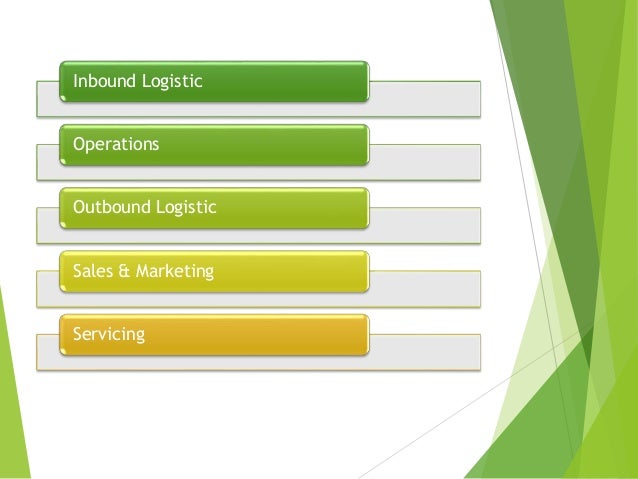 Inbound Logistic

Operations

Outbound Logistic

Sales & Marketing

Servicing